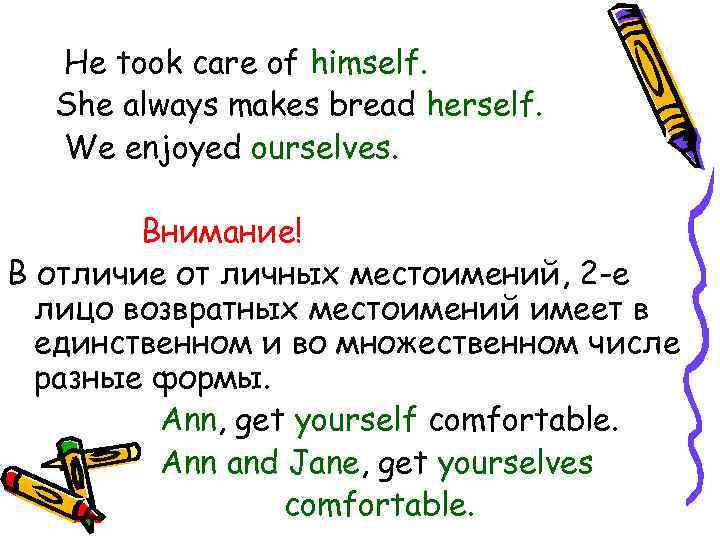 He took care of himself.
She always makes bread herself.
We enjoyed ourselves.

Внимание!
В отличие от личных местоимений, 2-е лицо возвратных местоимений имеет в единственном и во множественном числе разные формы.

Ann, get yourself comfortable.
Ann and Jane, get yourselves comfortable.